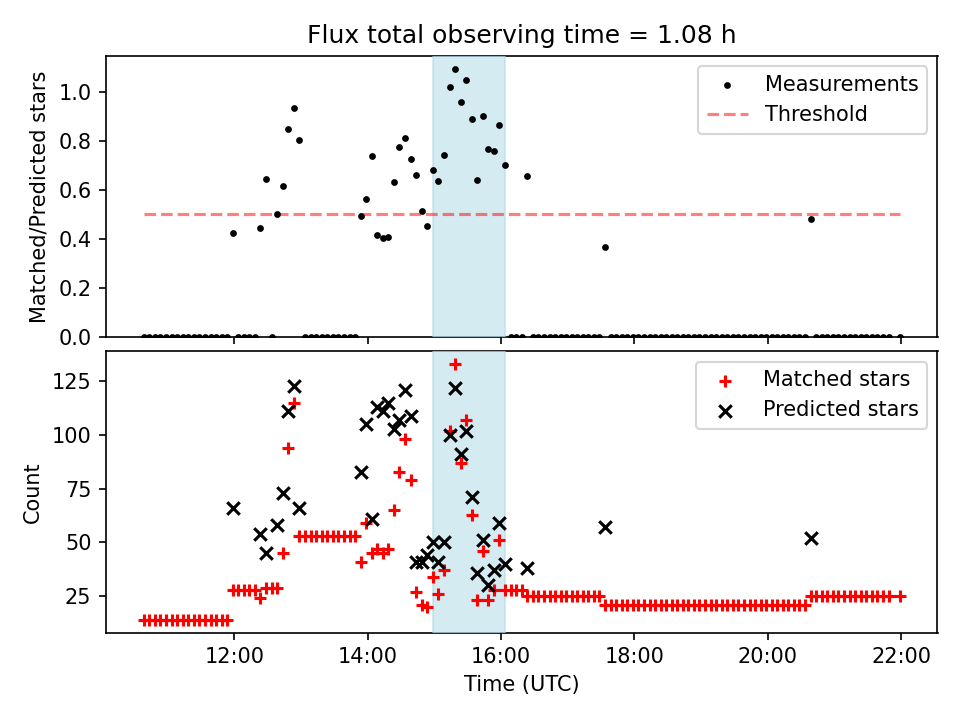 Flux total observing time = 1.08 h

Matched/Predicted stars

1.0
0.8
0.6
0.4
0.2
0.0

Measurements
Threshold

Count

125
100
75
50
25

Matched stars
Predicted stars

12:00
14:00
16:00
18:00
20:00
22:00

Time (UTC)